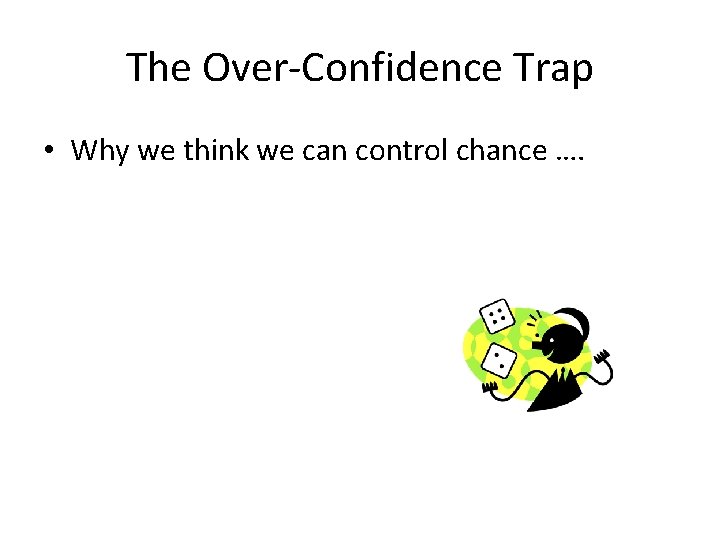 The Over-Confidence Trap

• Why we think we can control chance ….